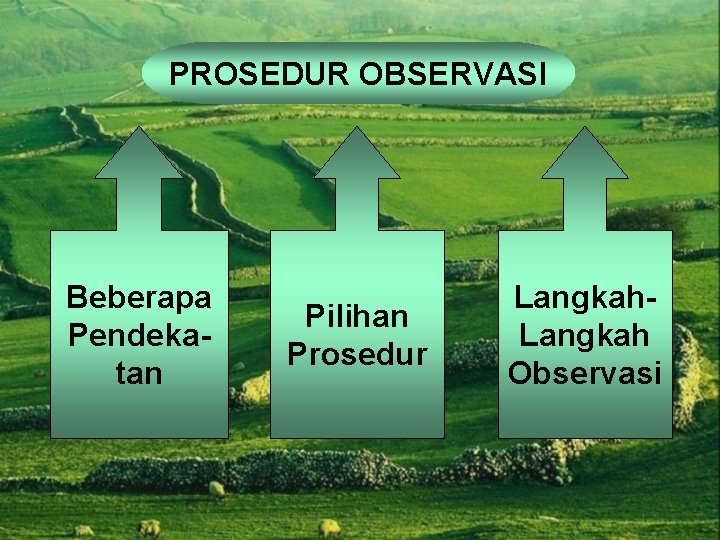 PROSEDUR OBSERVASI

Beberapa Pendekatan

Pilihan Prosedur

Langkah-Langkah Observasi